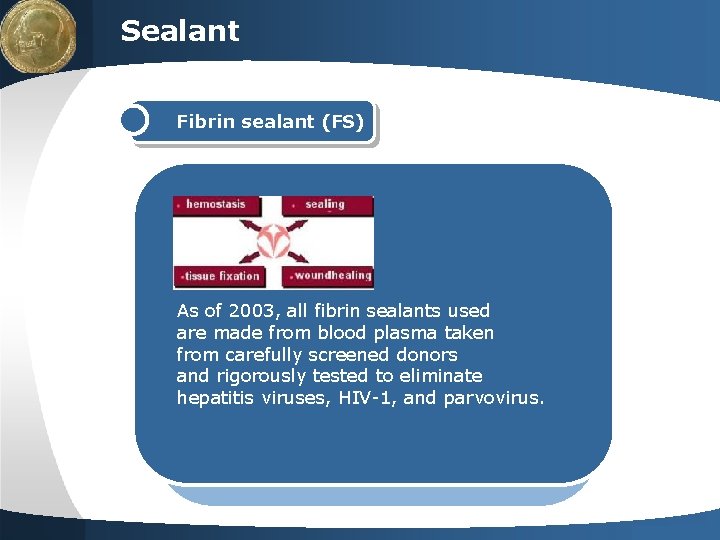 Sealant

Fibrin sealant (FS)

hemostasis
sealing
tissue fixation
woundhealing

As of 2003, all fibrin sealants used are made from blood plasma taken from carefully screened donors and rigorously tested to eliminate hepatitis viruses, HIV-1, and parvovirus.